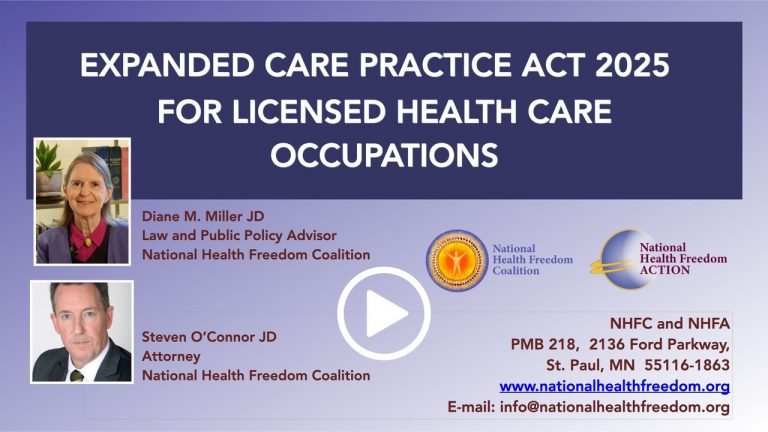 EXPANDED CARE PRACTICE ACT 2025 FOR LICENSED HEALTH CARE OCCUPATIONS

Diane M. Miller JD
Law and Public Policy Advisor
National Health Freedom Coalition

National Health Freedom Coalition

National Health Freedom ACTION

Steven O'Connor JD
Attorney
National Health Freedom Coalition

NHFC and NHFA
PMB 218, 2136 Ford Parkway,
St. Paul, MN 55116-1863
www.nationalhealthfreedom.org
E-mail: info@nationalhealthfreedom.org